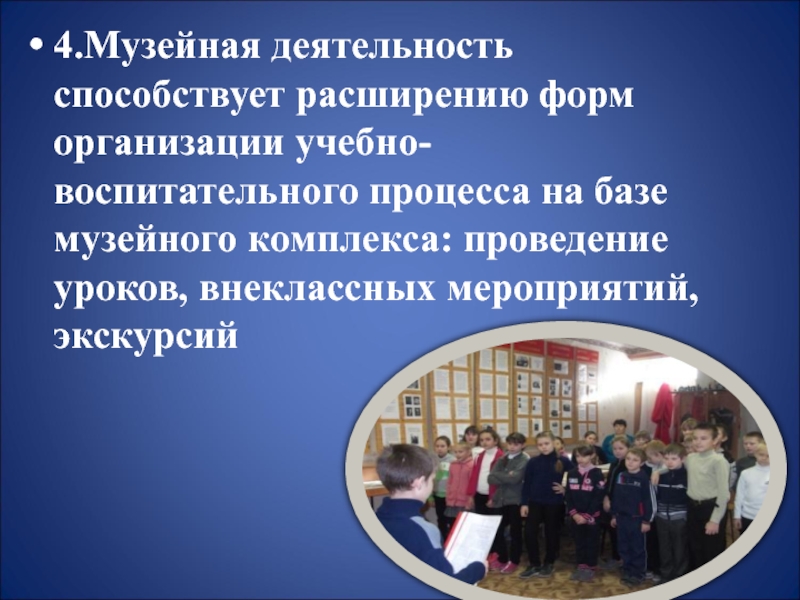 • 4.Музейная деятельность способствует расширению форм организации учебно-воспитательного процесса на базе музейного комплекса: проведение уроков, внеклассных мероприятий, экскурсий